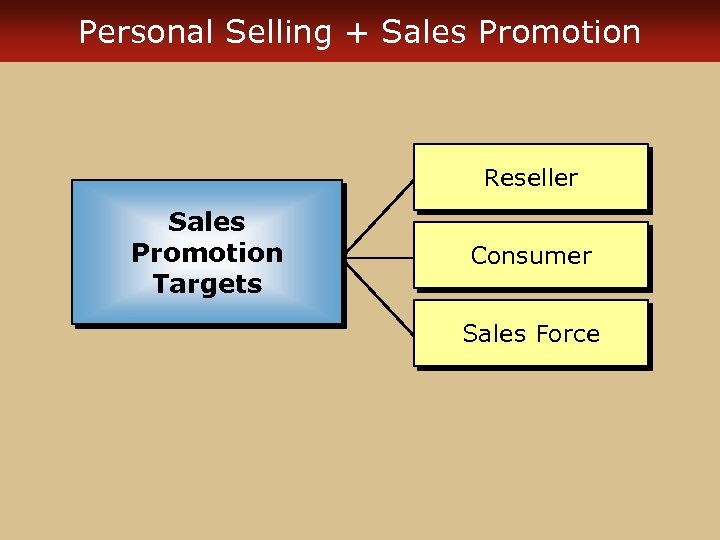 Personal Selling + Sales Promotion

Sales Promotion Targets

Reseller

Consumer

Sales Force